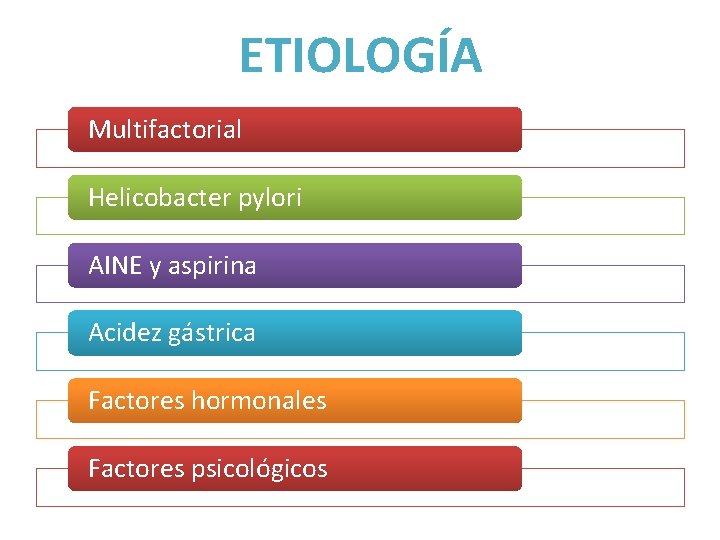 ETIOLOGÍA

Multifactorial

Helicobacter pylori

AINE y aspirina

Acidez gástrica

Factores hormonales

Factores psicológicos